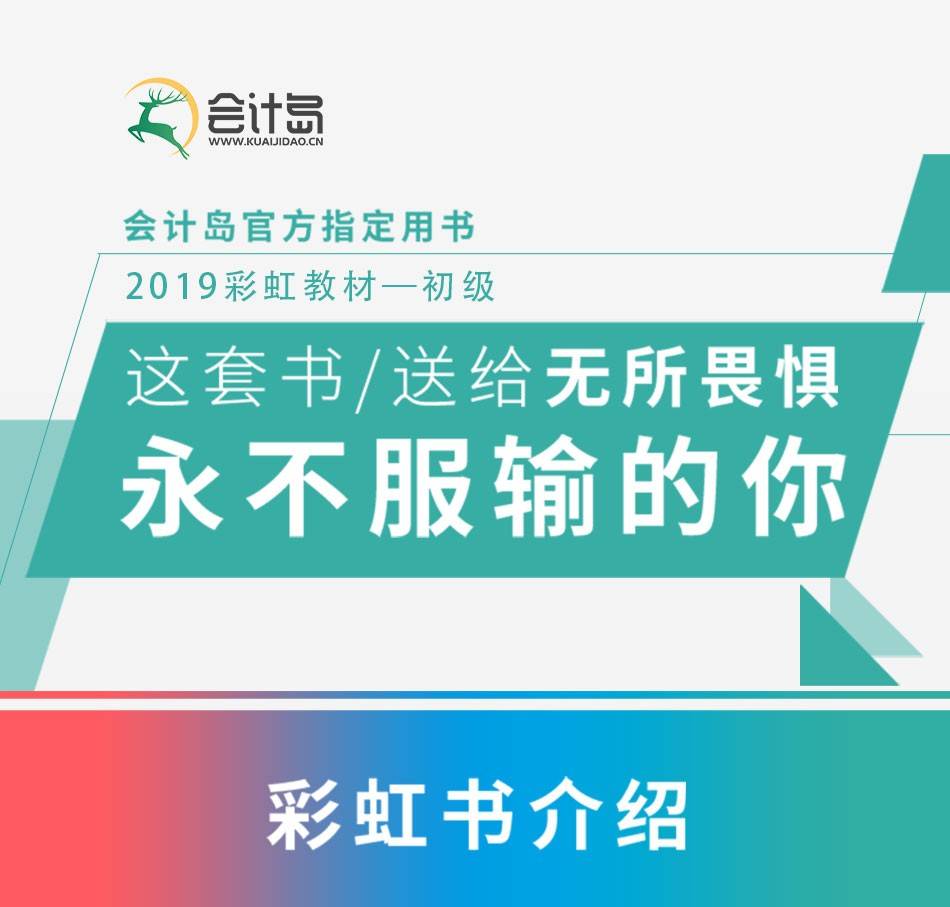 会计岛
WWW.KUAIJIDAO.CN

会计岛官方指定用书

2019彩虹教材—初级

这套书/送给无所畏惧
永不服输的你

彩虹书介绍